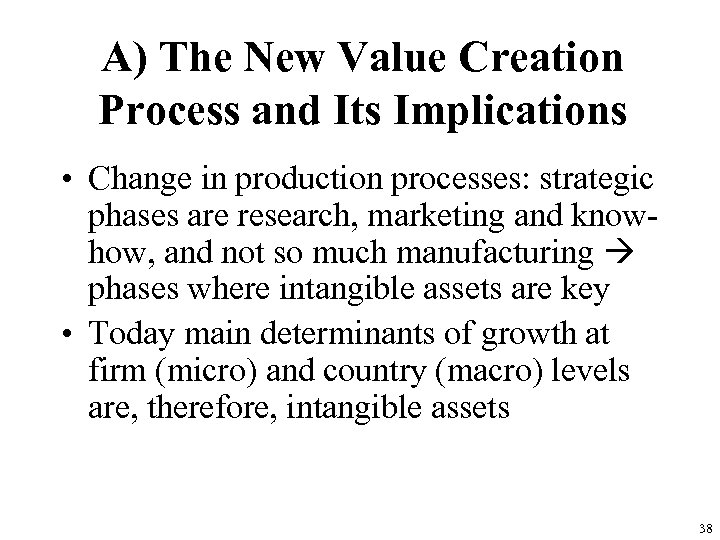 A) The New Value Creation Process and Its Implications

• Change in production processes: strategic phases are research, marketing and know-how, and not so much manufacturing → phases where intangible assets are key

• Today main determinants of growth at firm (micro) and country (macro) levels are, therefore, intangible assets

38